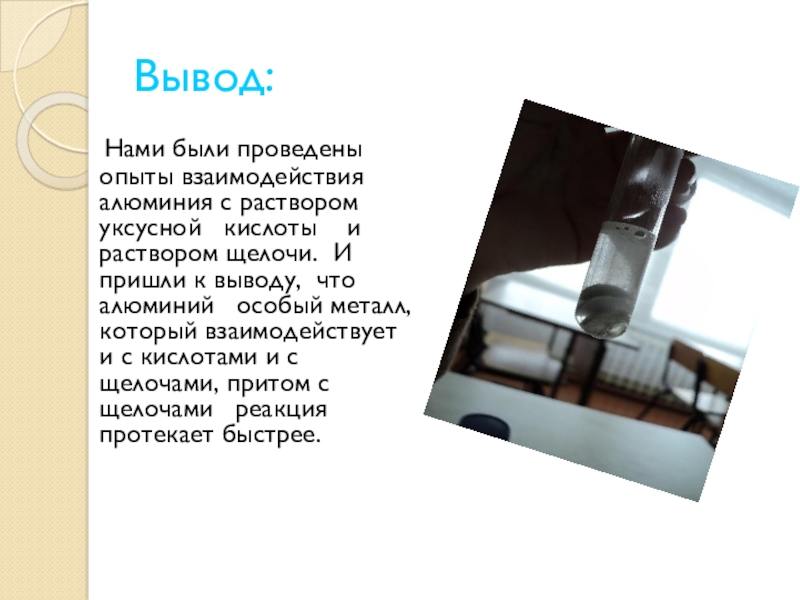 Вывод:

Нами были проведены опыты взаимодействия алюминия с раствором уксусной кислоты и раствором щелочи. И пришли к выводу, что алюминий особый металл, который взаимодействует и с кислотами и с щелочами, притом с щелочами реакция протекает быстрее.